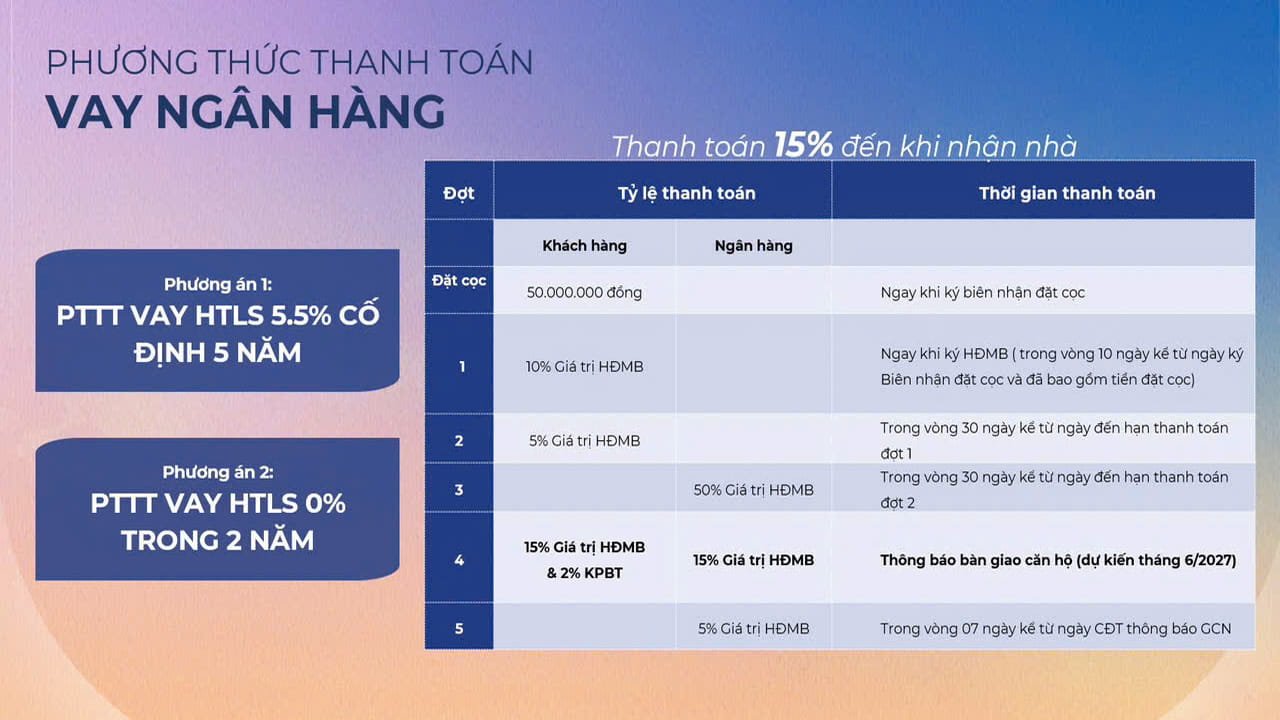 PHƯƠNG THỨC THANH TOÁN
VAY NGÂN HÀNG

Phương án 1:
PTTT VAY HTLS 5.5% CỐ ĐỊNH 5 NĂM

Phương án 2:
PTTT VAY HTLS 0% TRONG 2 NĂM

Thanh toán 15% đến khi nhận nhà

| Đợt | Tỷ lệ thanh toán | | Thời gian thanh toán |
|---|---|---|---|
| | Khách hàng | Ngân hàng | |
| Đặt cọc | 50.000.000 đồng | | Ngay khi ký biên nhận đặt cọc |
| 1 | 10% Giá trị HĐMB | | Ngay khi ký HĐMB ( trong vòng 10 ngày kể từ ngày ký Biên nhận đặt cọc và đã bao gồm tiền đặt cọc) |
| 2 | 5% Giá trị HĐMB | | Trong vòng 30 ngày kể từ ngày đến hạn thanh toán đợt 1 |
| 3 | | 50% Giá trị HĐMB | Trong vòng 30 ngày kể từ ngày đến hạn thanh toán đợt 2 |
| 4 | 15% Giá trị HĐMB & 2% KPBT | 15% Giá trị HĐMB | Thông báo bàn giao căn hộ (dự kiến tháng 6/2027) |
| 5 | | 5% Giá trị HĐMB | Trong vòng 07 ngày kể từ ngày CĐT thông báo GCN |